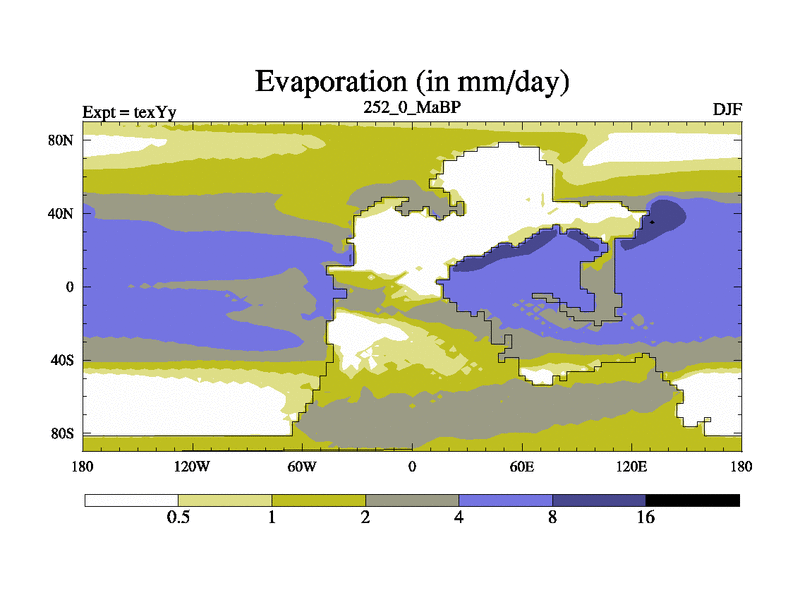 Evaporation (in mm/day)

Expt = texYy

252_0_MaBP

DJF

80N
40N
0
40S
80S

180 120W 60W 0 60E 120E 180

0.5 1 2 4 8 16